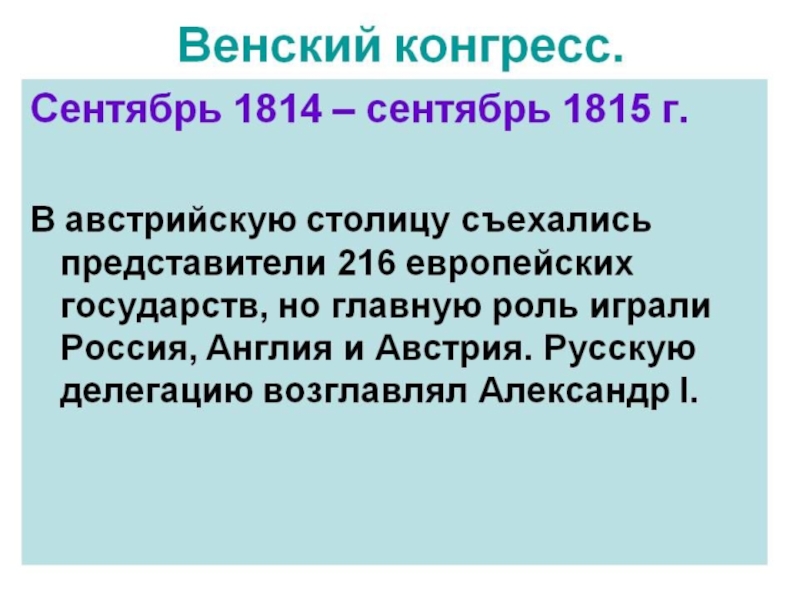 Венский конгресс.

Сентябрь 1814 – сентябрь 1815 г.

В австрийскую столицу съехались представители 216 европейских государств, но главную роль играли Россия, Англия и Австрия. Русскую делегацию возглавлял Александр I.